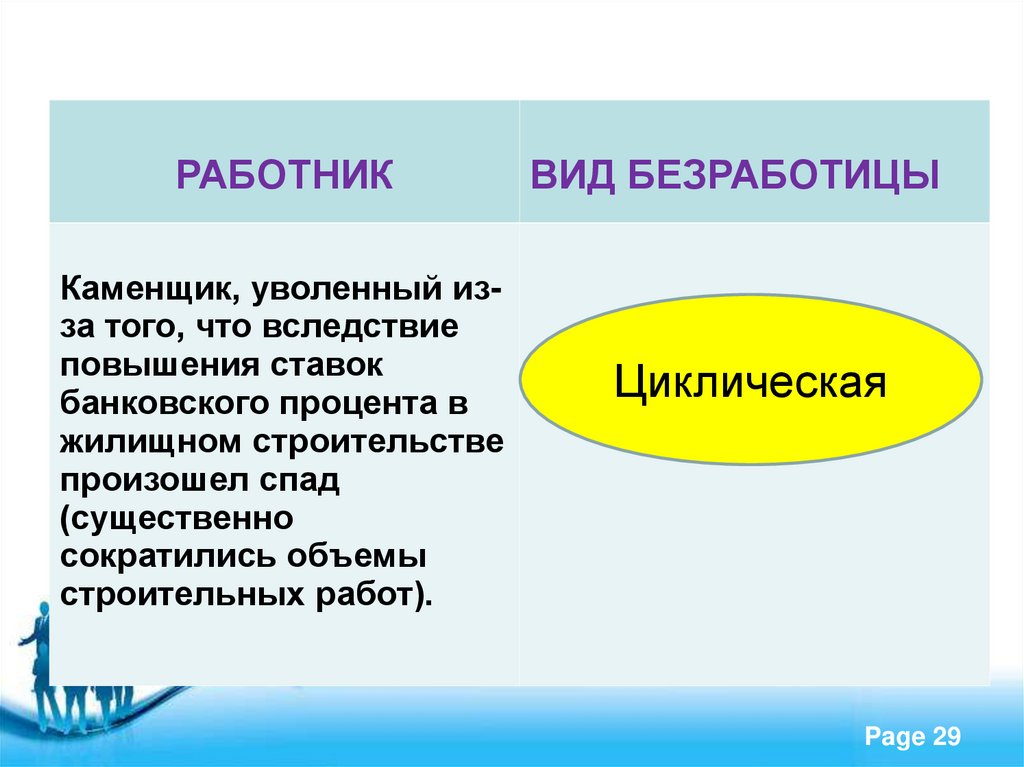 | РАБОТНИК | ВИД БЕЗРАБОТИЦЫ |
|---|---|
| Каменщик, уволенный из-за того, что вследствие повышения ставок банковского процента в жилищном строительстве произошел спад (существенно сократились объемы строительных работ). | Циклическая |

Page 29